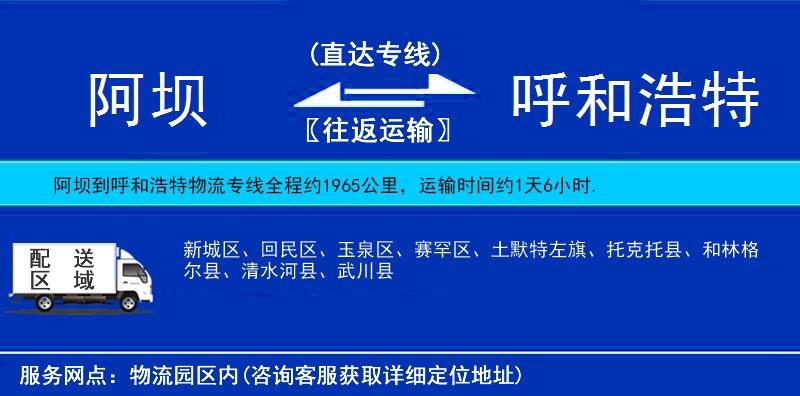 阿坝

(直达专线)

〖往返运输〗

呼和浩特

阿坝到呼和浩特物流专线全程约1965公里，运输时间约1天6小时.

配送区域

新城区、回民区、玉泉区、赛罕区、土默特左旗、托克托县、和林格尔县、清水河县、武川县

服务网点：物流园区内(咨询客服获取详细定位地址)